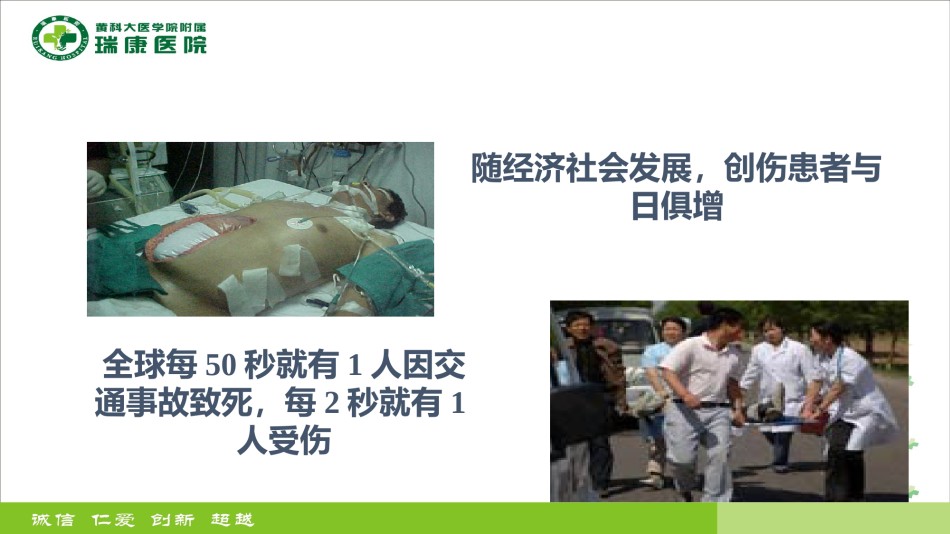 黄科大医学院附属
瑞康医院

随经济社会发展，创伤患者与日俱增

全球每 50 秒就有 1 人因交通事故致死，每 2 秒就有 1 人受伤

诚信 仁爱 创新 超越